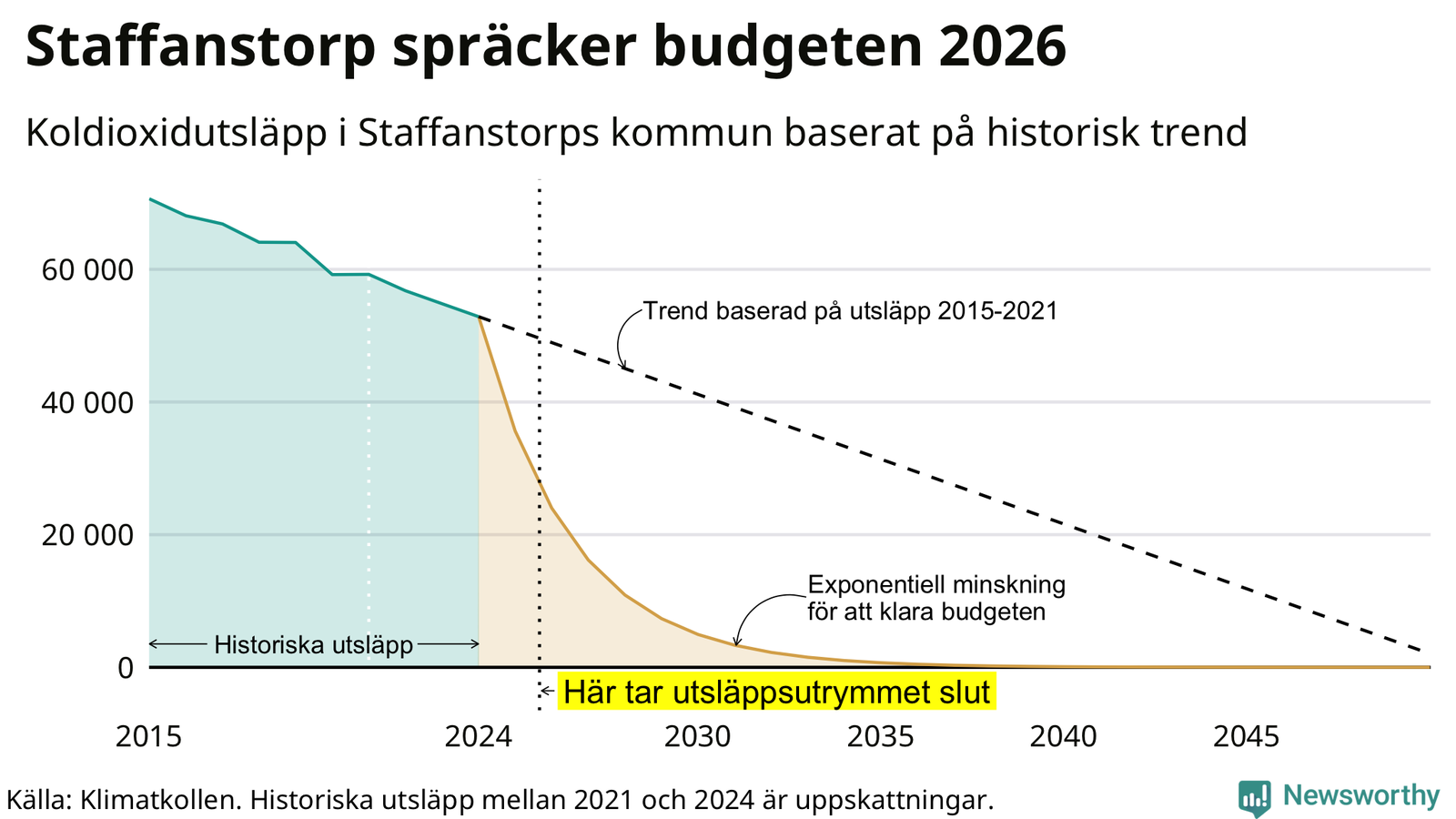 Staffanstorp spräcker budgeten 2026

Koldioxidutsläpp i Staffanstorps kommun baserat på historisk trend

60 000
40 000
20 000
0

Trend baserad på utsläpp 2015-2021

Exponentiell minskning för att klara budgeten

Historiska utsläpp

Här tar utsläppsutrymmet slut

2015
2024
2030
2035
2040
2045

Källa: Klimatkollen. Historiska utsläpp mellan 2021 och 2024 är uppskattningar.

Newsworthy